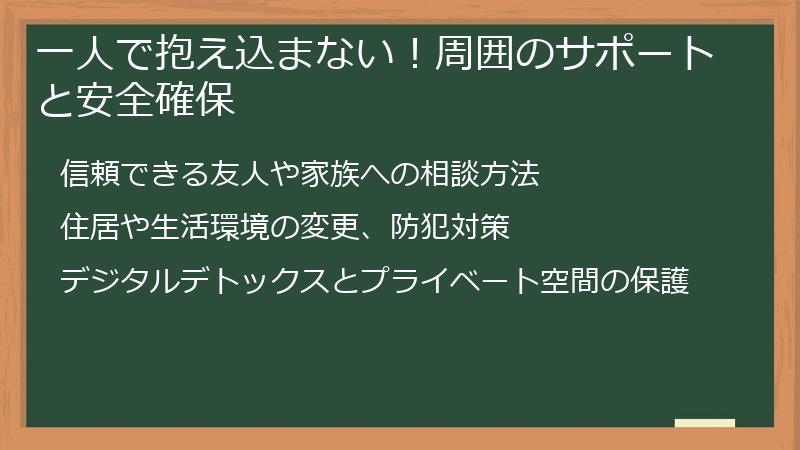 一人で抱え込まない！周囲のサポートと安全確保

信頼できる友人や家族への相談方法

住居や生活環境の変更、防犯対策

デジタルデトックスとプライベート空間の保護